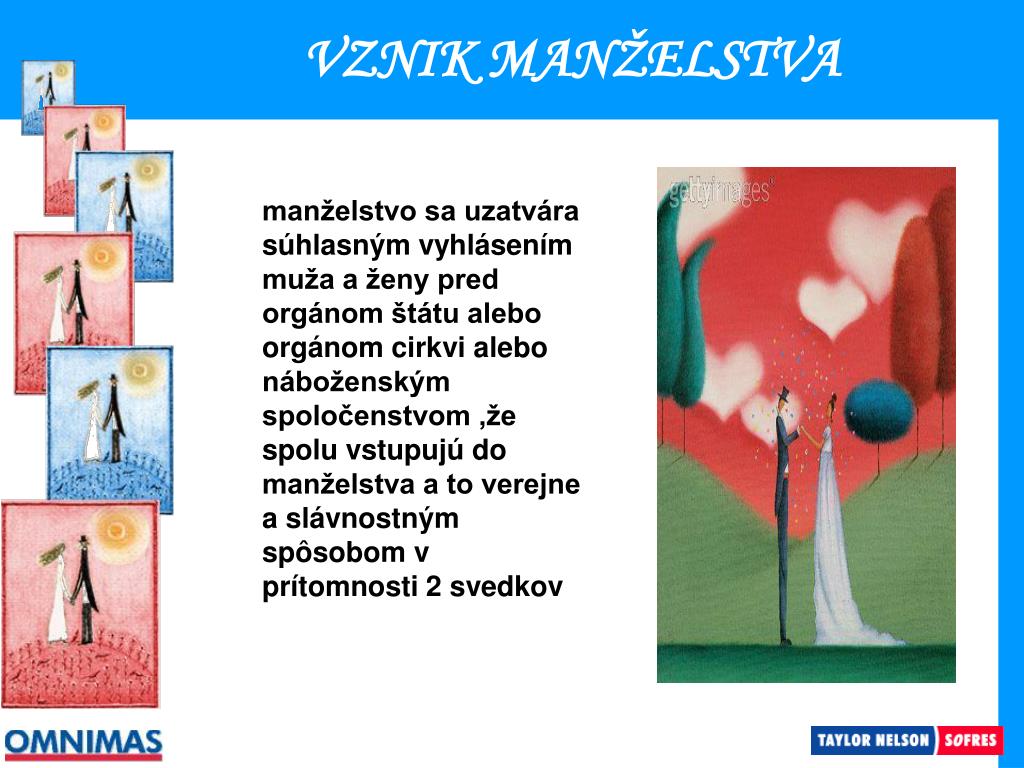 VZNIK MANŽELSTVA

manželstvo sa uzatvára súhlasným vyhlásením muža a ženy pred orgánom štátu alebo orgánom cirkvi alebo náboženským spoločenstvom ,že spolu vstupujú do manželstva a to verejne a slávnostným spôsobom v prítomnosti 2 svedkov

gettyimages

OMNIMAS

TAYLOR NELSON SOFRES